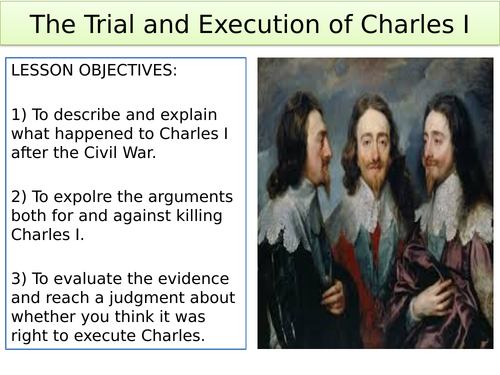 The Trial and Execution of Charles I

LESSON OBJECTIVES:

1) To describe and explain what happened to Charles I after the Civil War.

2) To expolre the arguments both for and against killing Charles I.

3) To evaluate the evidence and reach a judgment about whether you think it was right to execute Charles.